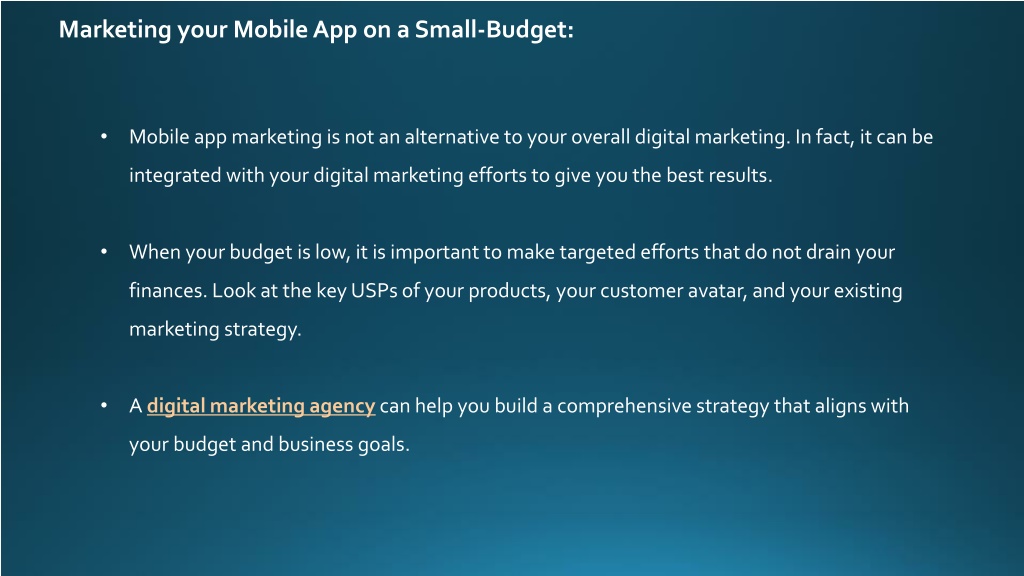 Marketing your Mobile App on a Small-Budget:

• Mobile app marketing is not an alternative to your overall digital marketing. In fact, it can be integrated with your digital marketing efforts to give you the best results.

• When your budget is low, it is important to make targeted efforts that do not drain your finances. Look at the key USPs of your products, your customer avatar, and your existing marketing strategy.

• A digital marketing agency can help you build a comprehensive strategy that aligns with your budget and business goals.